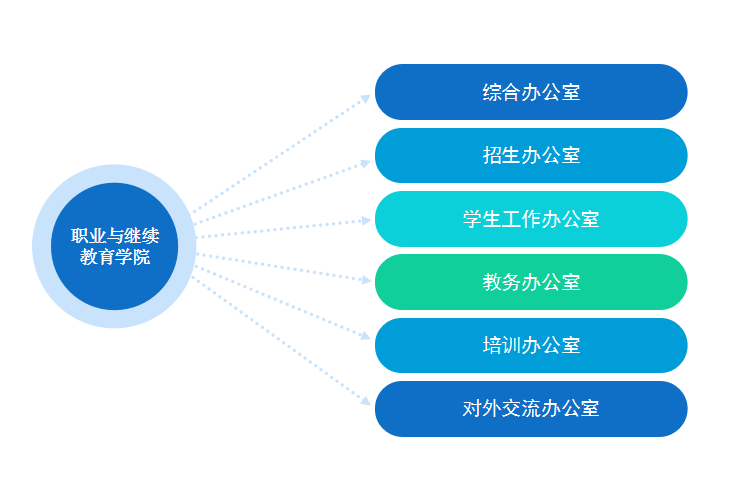 职业与继续教育学院

综合办公室

招生办公室

学生工作办公室

教务办公室

培训办公室

对外交流办公室